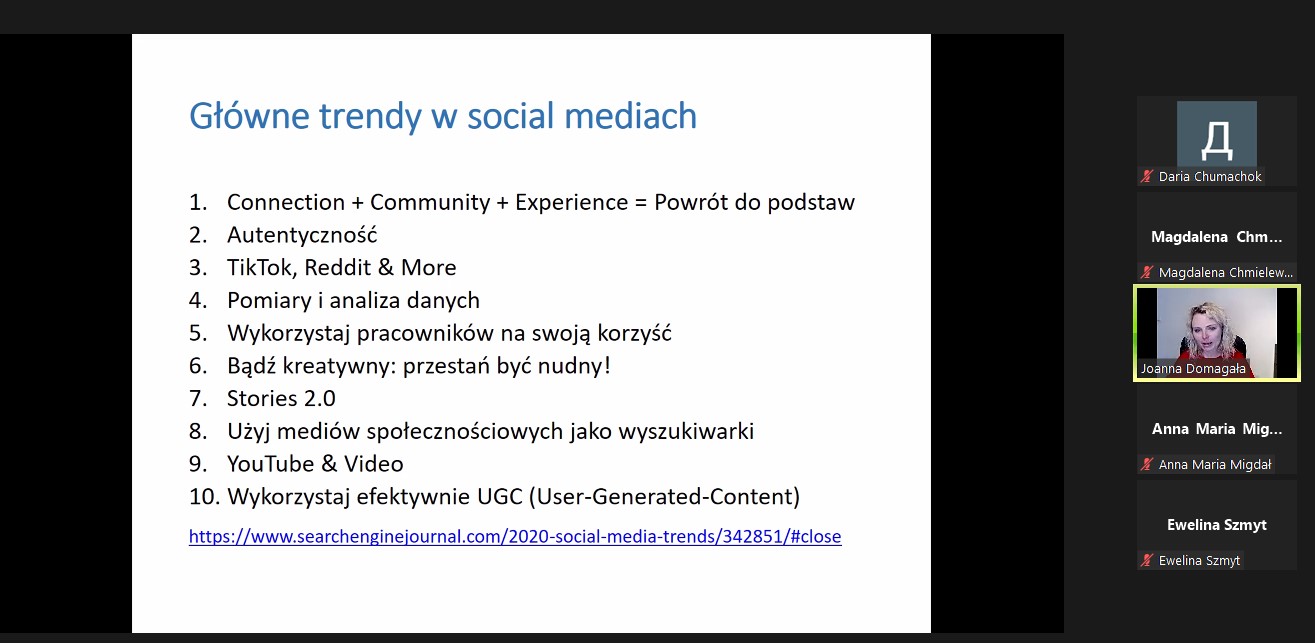 Główne trendy w social mediach

1. Connection + Community + Experience = Powrót do podstaw
2. Autentyczność
3. TikTok, Reddit & More
4. Pomiary i analiza danych
5. Wykorzystaj pracowników na swoją korzyść
6. Bądź kreatywny: przestań być nudny!
7. Stories 2.0
8. Użyj mediów społecznościowych jako wyszukiwarki
9. YouTube & Video
10. Wykorzystaj efektywnie UGC (User-Generated-Content)

https://www.searchenginejournal.com/2020-social-media-trends/342851/#close

Д
Daria Chumachok

Magdalena Chm...
Magdalena Chmielew...

Joanna Domagała

Anna Maria Mig...
Anna Maria Migdał

Ewelina Szmyt
Ewelina Szmyt